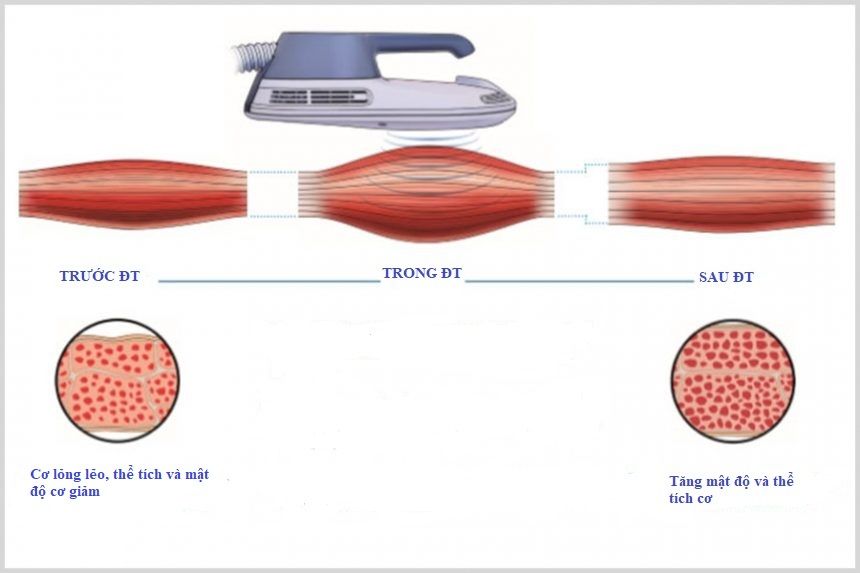 TRƯỚC ĐT

TRONG ĐT

SAU ĐT

Cơ lỏng lẻo, thể tích và mật độ cơ giảm

Tăng mật độ và thể tích cơ